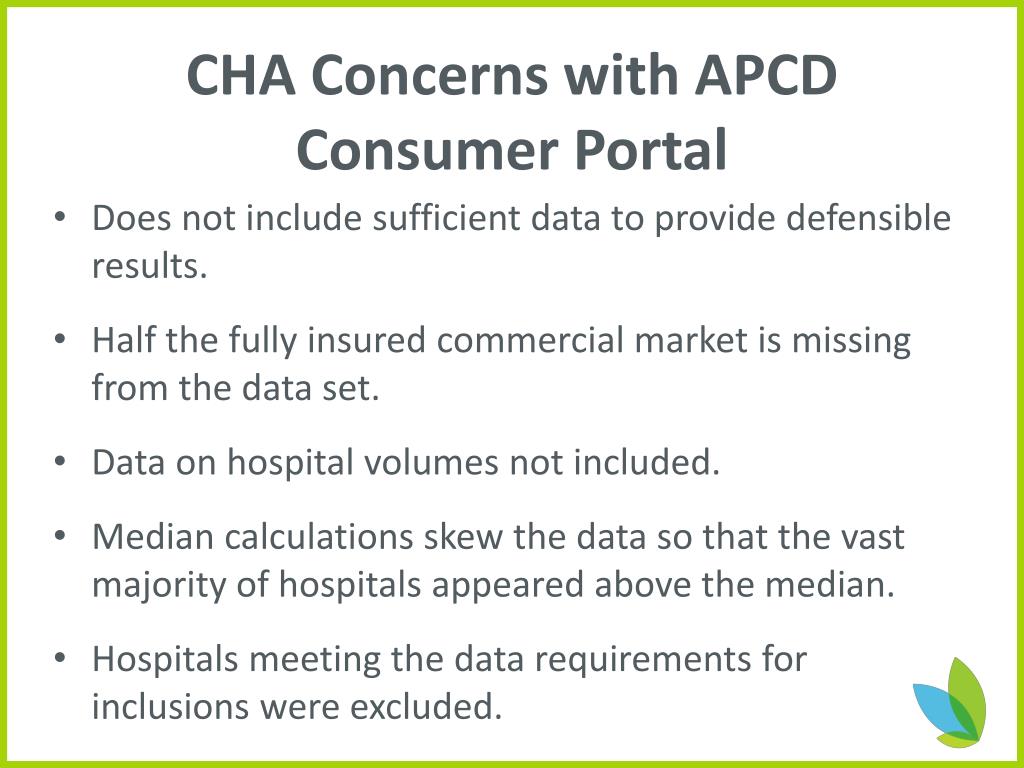 CHA Concerns with APCD Consumer Portal

• Does not include sufficient data to provide defensible results.

• Half the fully insured commercial market is missing from the data set.

• Data on hospital volumes not included.

• Median calculations skew the data so that the vast majority of hospitals appeared above the median.

• Hospitals meeting the data requirements for inclusions were excluded.